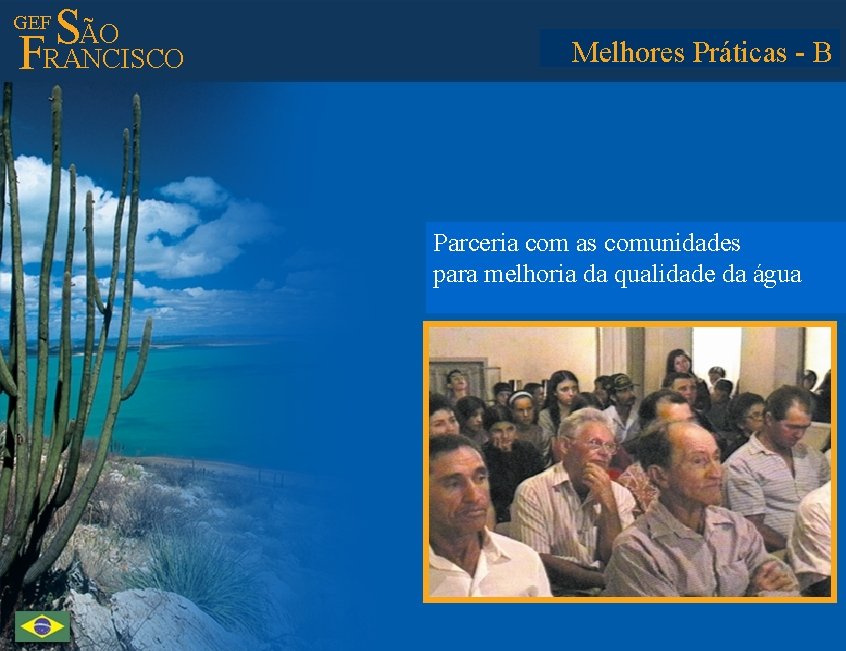 GEF SÃO FRANCISCO

Melhores Práticas - B

Parceria com as comunidades para melhoria da qualidade da água